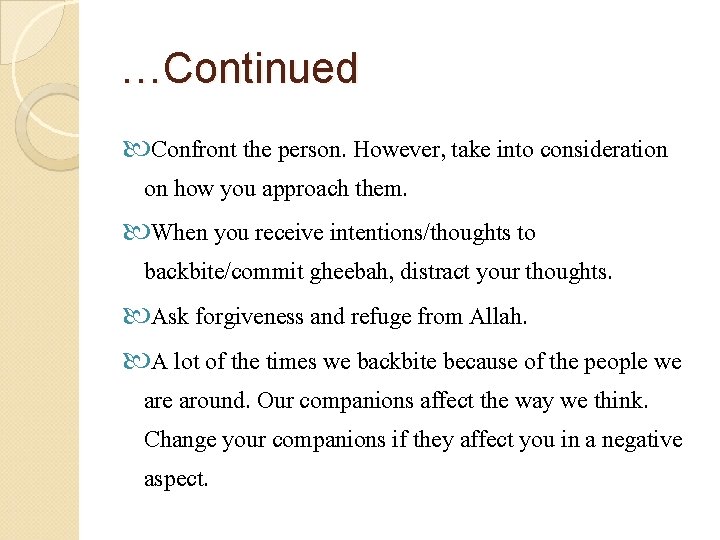 …Continued

Confront the person. However, take into consideration on how you approach them.

When you receive intentions/thoughts to backbite/commit gheebah, distract your thoughts.

Ask forgiveness and refuge from Allah.

A lot of the times we backbite because of the people we are around. Our companions affect the way we think. Change your companions if they affect you in a negative aspect.